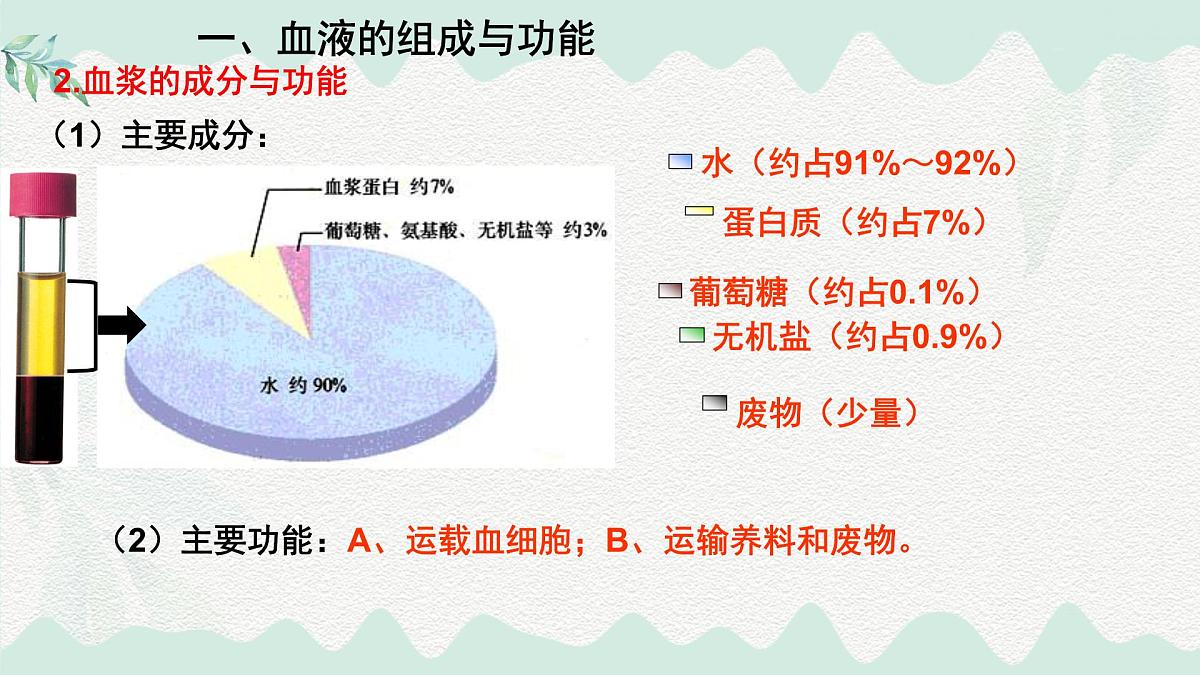 一、血液的组成与功能

2.血浆的成分与功能

（1）主要成分：

血浆蛋白 约7%

葡萄糖、氨基酸、无机盐等 约3%

水 约90%

水（约占91%～92%）

蛋白质（约占7%）

葡萄糖（约占0.1%）

无机盐（约占0.9%）

废物（少量）

（2）主要功能：A、运载血细胞；B、运输养料和废物。